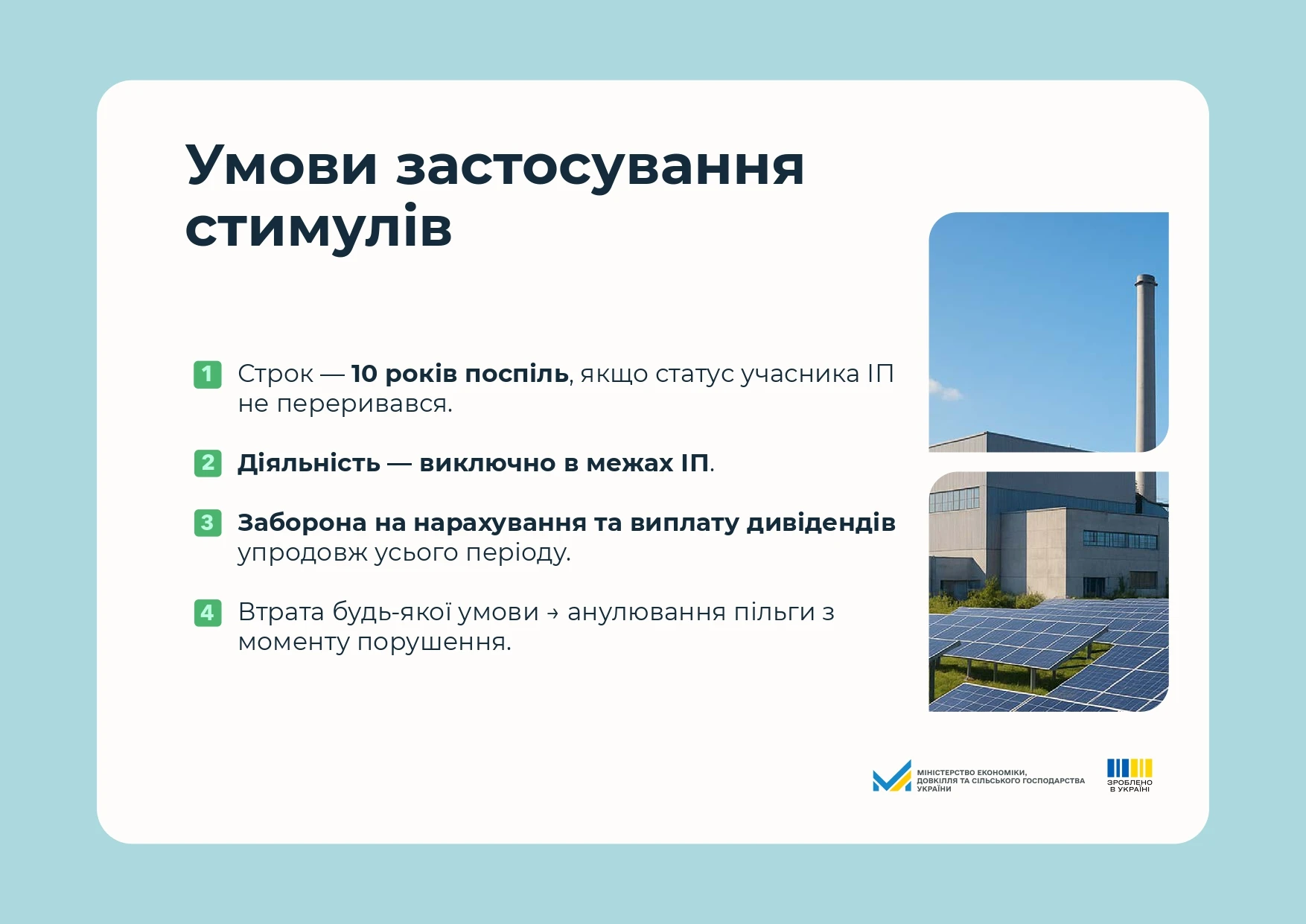 Умови застосування стимулів

1 Строк — 10 років поспіль, якщо статус учасника ІП не переривався.

2 Діяльність — виключно в межах ІП.

3 Заборона на нарахування та виплату дивідендів упродовж усього періоду.

4 Втрата будь-якої умови → анулювання пільги з моменту порушення.

МІНІСТЕРСТВО ЕКОНОМІКИ, ДОВКІЛЛЯ ТА СІЛЬСЬКОГО ГОСПОДАРСТВА УКРАЇНИ

ЗРОБЛЕНО В УКРАЇНІ